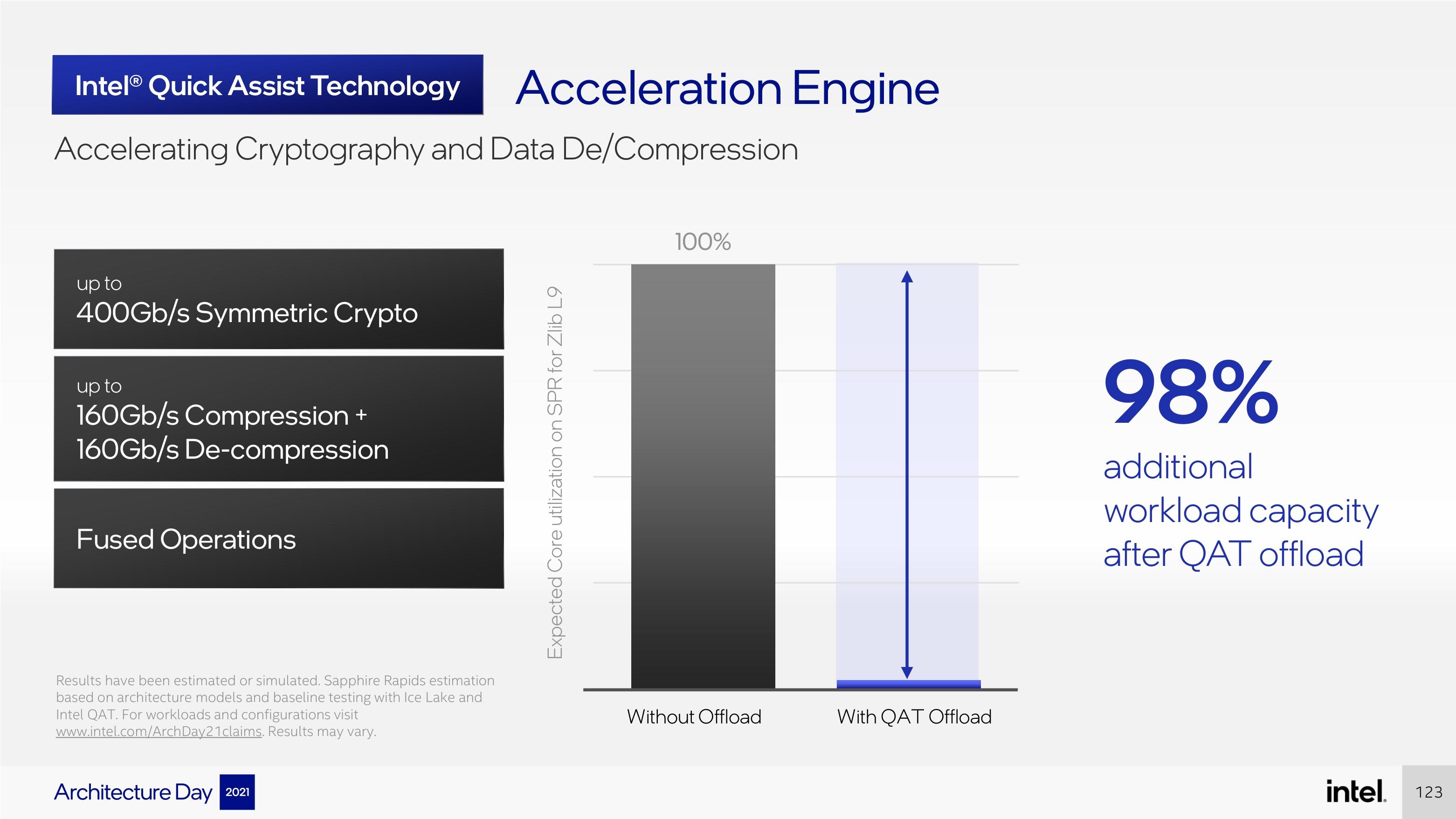 Intel® Quick Assist Technology

Acceleration Engine

Accelerating Cryptography and Data De/Compression

up to
400Gb/s Symmetric Crypto

up to
160Gb/s Compression +
160Gb/s De-compression

Fused Operations

Results have been estimated or simulated. Sapphire Rapids estimation based on architecture models and baseline testing with Ice Lake and Intel QAT. For workloads and configurations visit www.intel.com/ArchDay21claims. Results may vary.

Expected Core utilization on SPR for Zlib L9

100%

Without Offload

With QAT Offload

98%

additional workload capacity after QAT offload

Architecture Day 2021

intel.

123